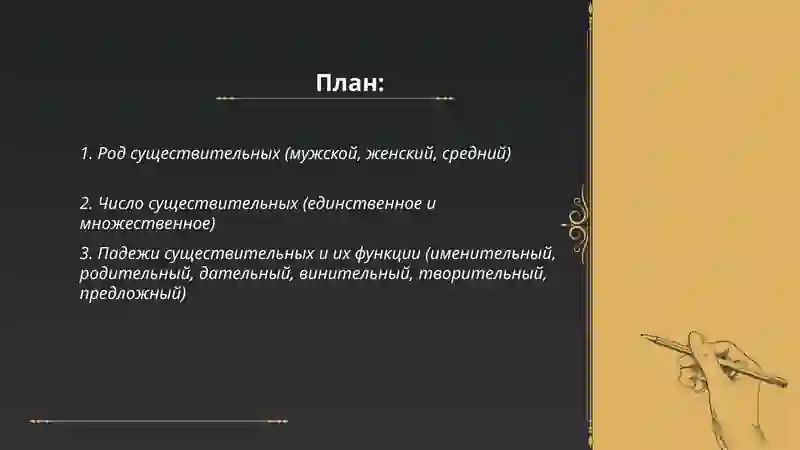 План:

1. Род существительных (мужской, женский, средний)

2. Число существительных (единственное и множественное)

3. Падежи существительных и их функции (именительный, родительный, дательный, винительный, творительный, предложный)